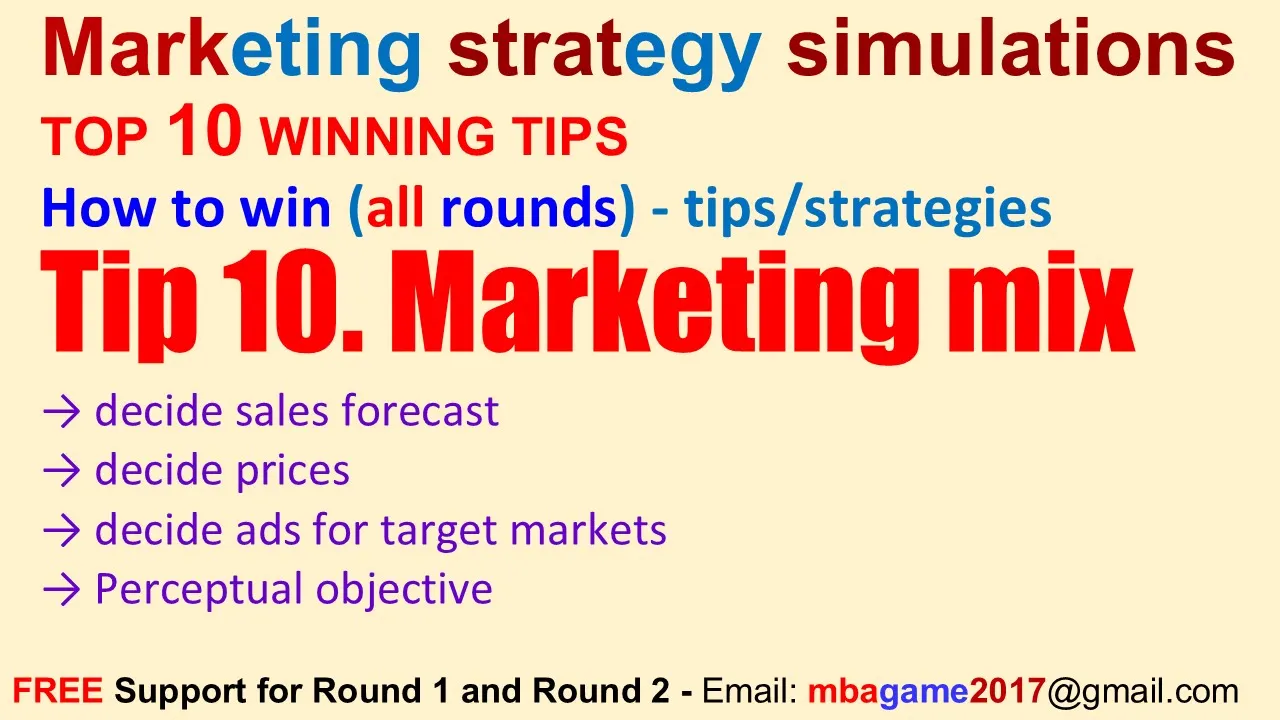 Marketing strategy simulations

TOP 10 WINNING TIPS

How to win (all rounds) - tips/strategies

Tip 10. Marketing mix

→ decide sales forecast
→ decide prices
→ decide ads for target markets
→ Perceptual objective

FREE Support for Round 1 and Round 2 - Email: mbagame2017@gmail.com